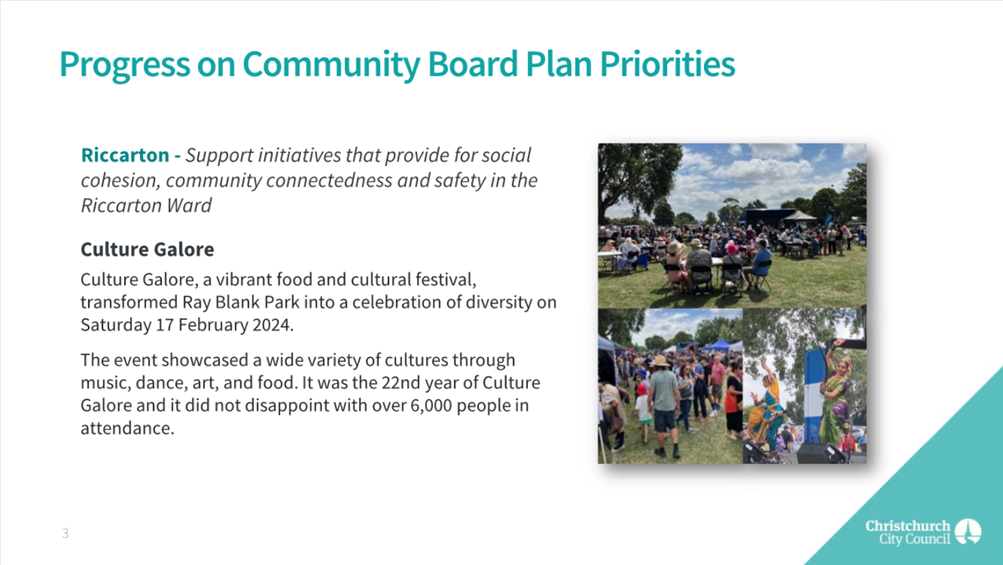 Progress on Community Board Plan Priorities

Riccarton - Support initiatives that provide for social cohesion, community connectedness and safety in the Riccarton Ward

Culture Galore

Culture Galore, a vibrant food and cultural festival, transformed Ray Blank Park into a celebration of diversity on Saturday 17 February 2024.

The event showcased a wide variety of cultures through music, dance, art, and food. It was the 22nd year of Culture Galore and it did not disappoint with over 6,000 people in attendance.

3

Christchurch City Council